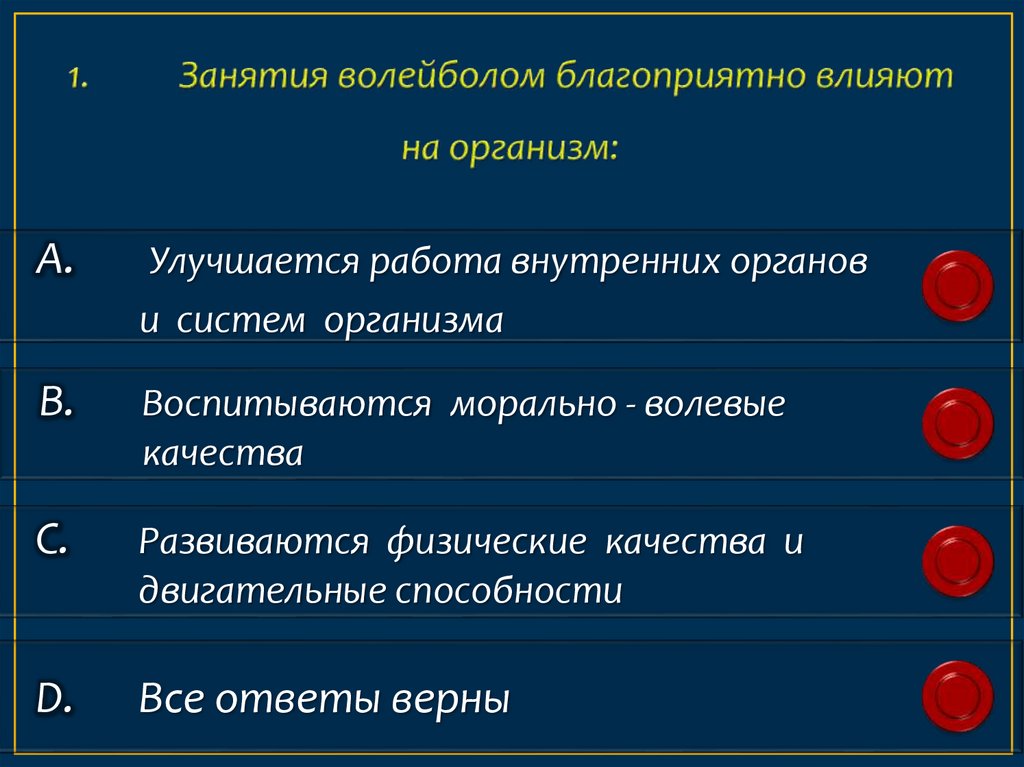 1. Занятия волейболом благоприятно влияют на организм:

A. Улучшается работа внутренних органов и систем организма

B. Воспитываются морально - волевые качества

C. Развиваются физические качества и двигательные способности

D. Все ответы верны